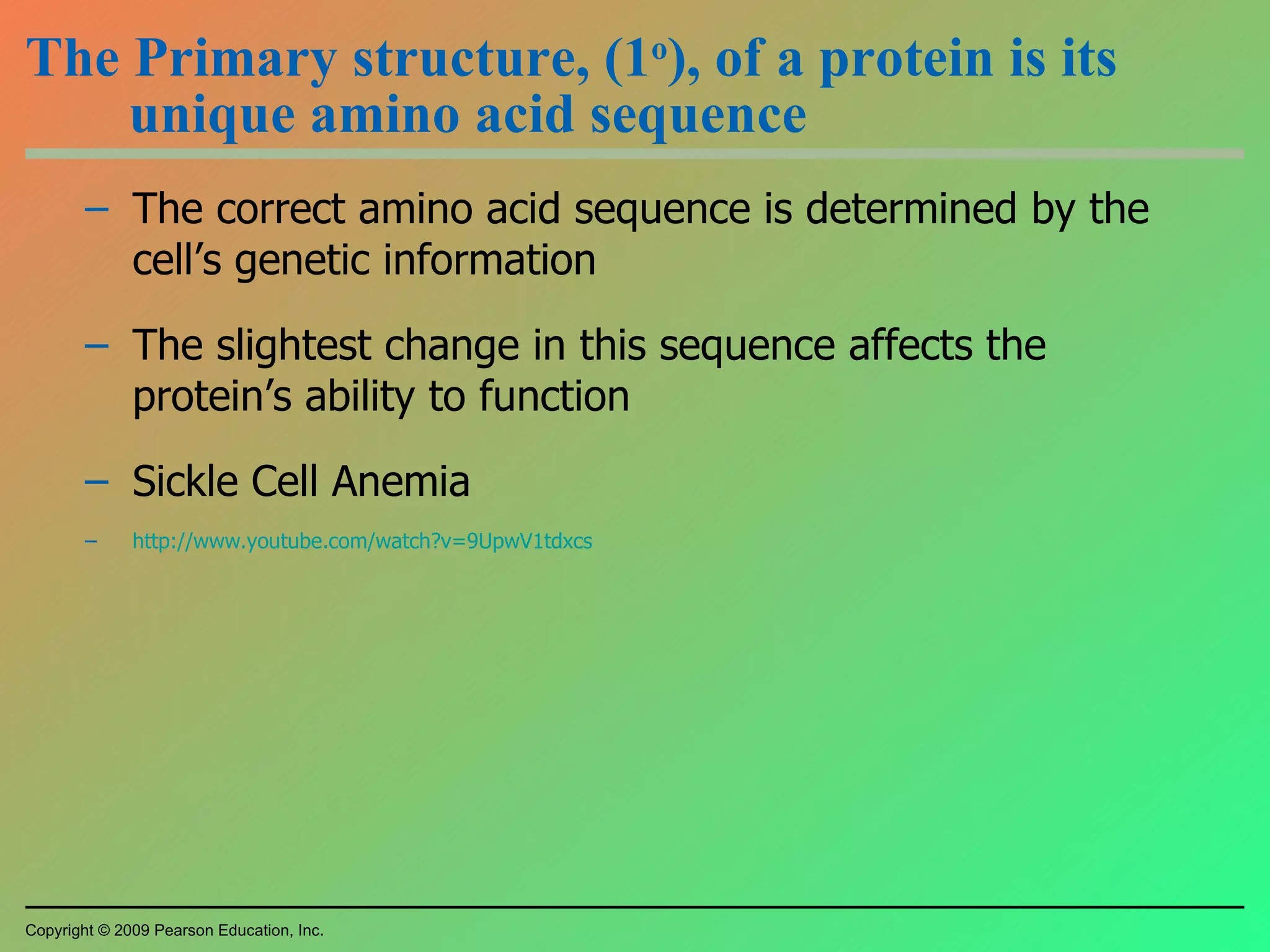 The Primary structure, ($1^o$), of a protein is its unique amino acid sequence

– The correct amino acid sequence is determined by the cell’s genetic information

– The slightest change in this sequence affects the protein’s ability to function

– Sickle Cell Anemia

– http://www.youtube.com/watch?v=9UpwV1tdxcs

Copyright © 2009 Pearson Education, Inc.